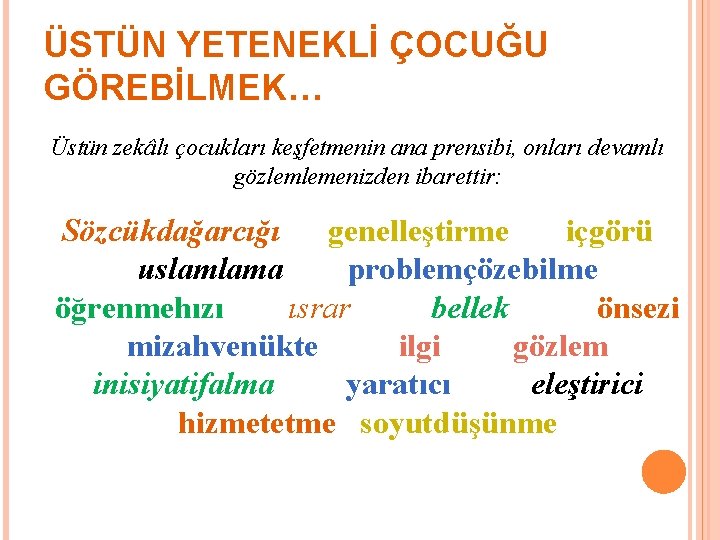 ÜSTÜN YETENEKLİ ÇOCUĞU GÖREBİLMEK…

Üstün zekâlı çocukları keşfetmenin ana prensibi, onları devamlı gözlemlemenizden ibarettir:

Sözcükdağarcığı genelleştirme içgörü uslamlama problemçözebilme öğrenmehızı ısrar bellek önsezi mizahvenükte ilgi gözlem inisiyatifalma yaratıcı eleştirici hizmetetme soyutdüşünme